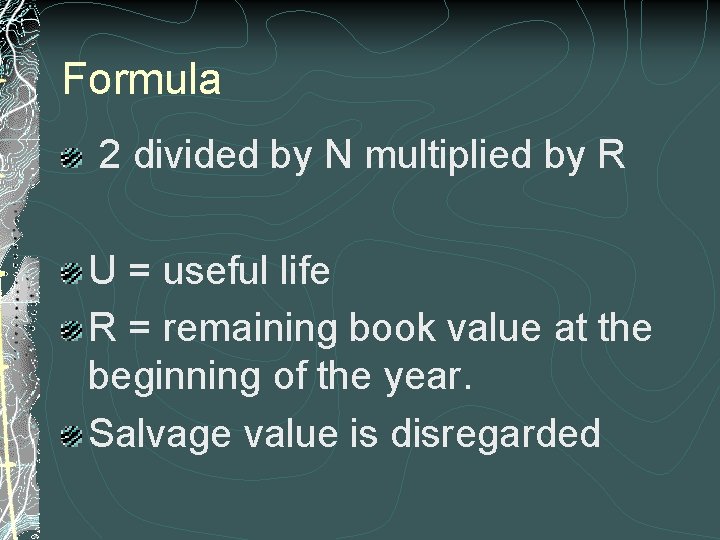 Formula

2 divided by N multiplied by R

U = useful life

R = remaining book value at the beginning of the year.

Salvage value is disregarded